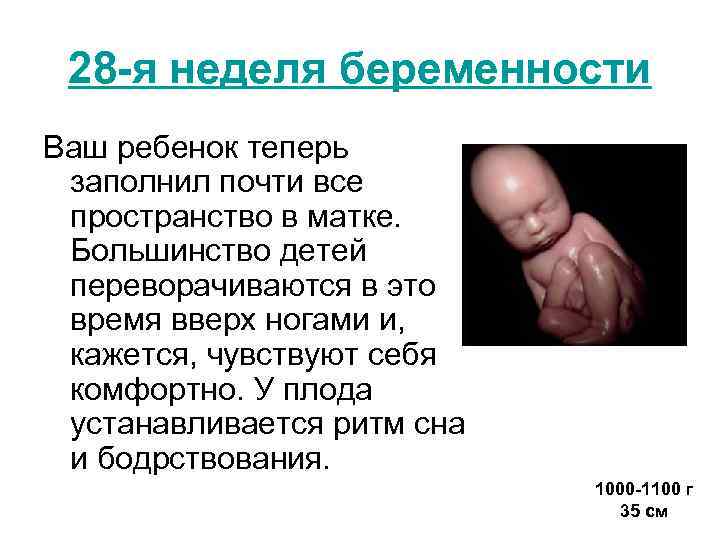 28-я неделя беременности

Ваш ребенок теперь заполнил почти все пространство в матке. Большинство детей переворачиваются в это время вверх ногами и, кажется, чувствуют себя комфортно. У плода устанавливается ритм сна и бодрствования.

1000-1100 г
35 см